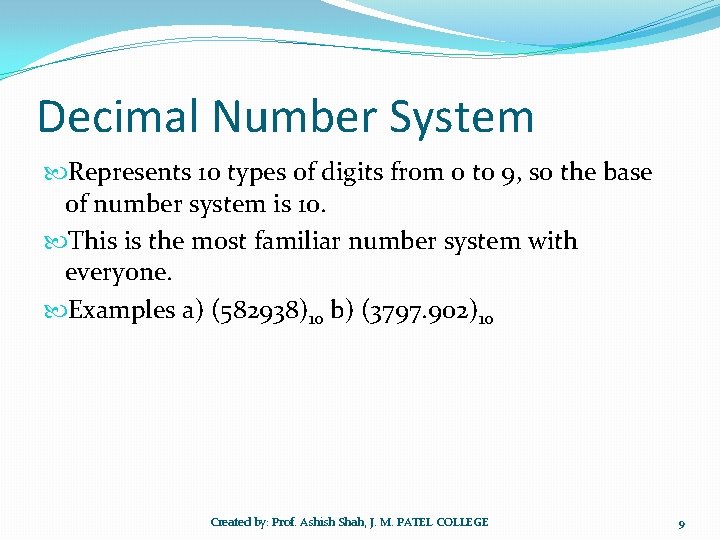 Decimal Number System

Represents 10 types of digits from 0 to 9, so the base of number system is 10.

This is the most familiar number system with everyone.

Examples a) $(582938)_{10}$ b) $(3797.902)_{10}$

Created by: Prof. Ashish Shah, J. M. PATEL COLLEGE

9